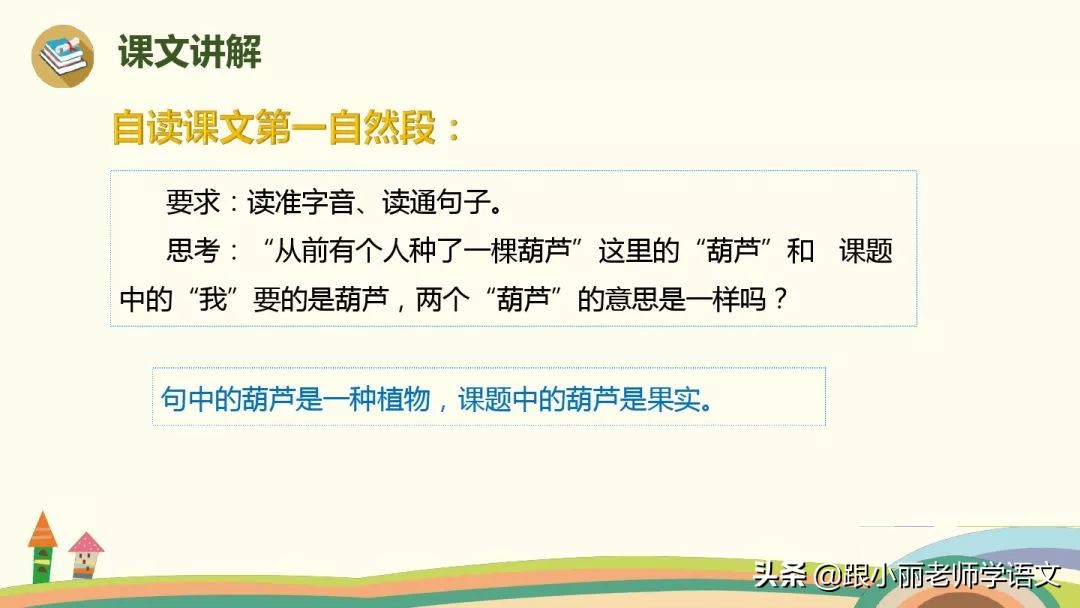 课文讲解

自读课文第一自然段：

要求：读准字音、读通句子。

思考：“从前有个人种了一棵葫芦”这里的“葫芦”和 课题中的“我”要的是葫芦，两个“葫芦”的意思是一样吗？

句中的葫芦是一种植物，课题中的葫芦是果实。

头条 @跟小丽老师学语文